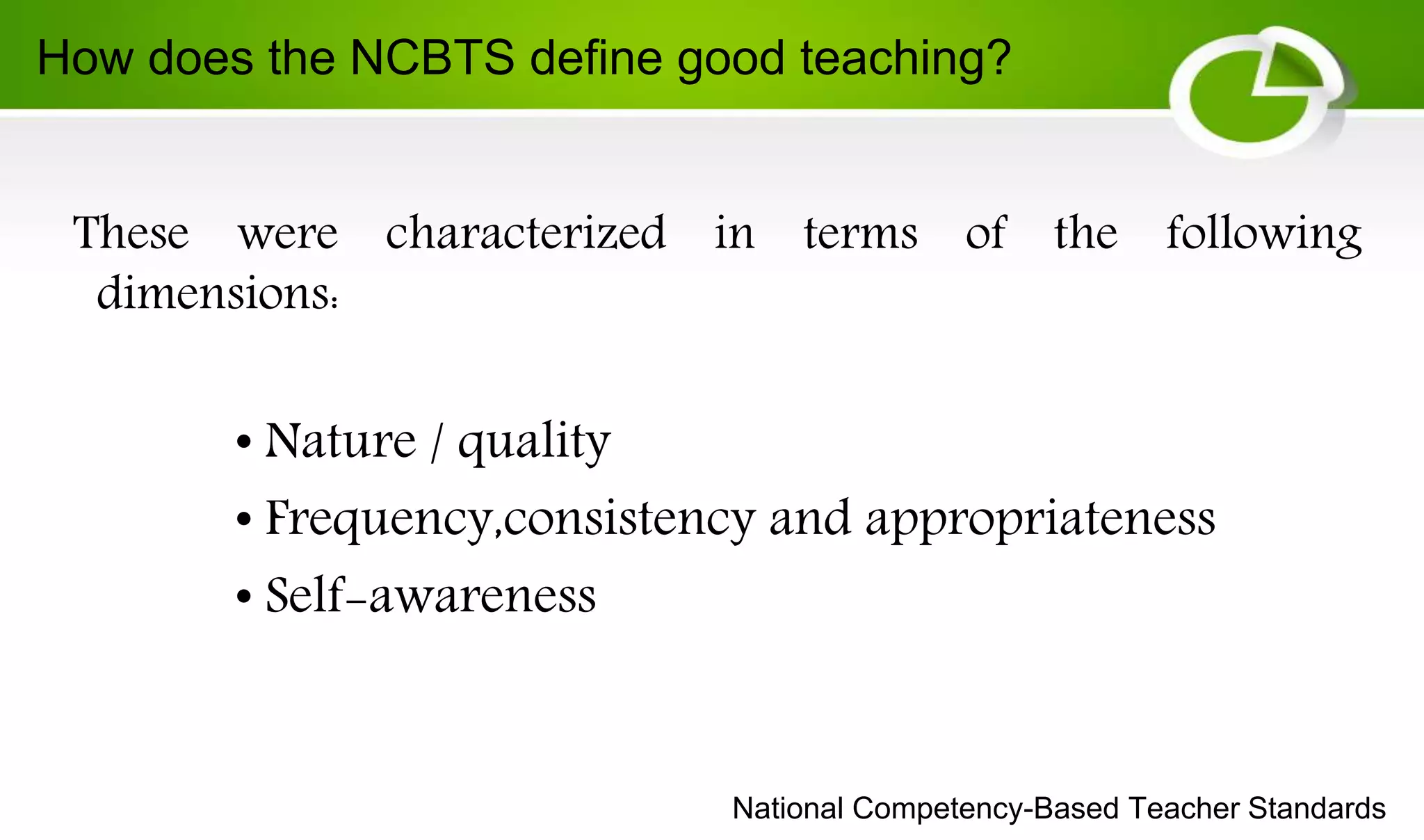 How does the NCBTS define good teaching?

These were characterized in terms of the following dimensions:

• Nature / quality
• Frequency,consistency and appropriateness
• Self-awareness

National Competency-Based Teacher Standards